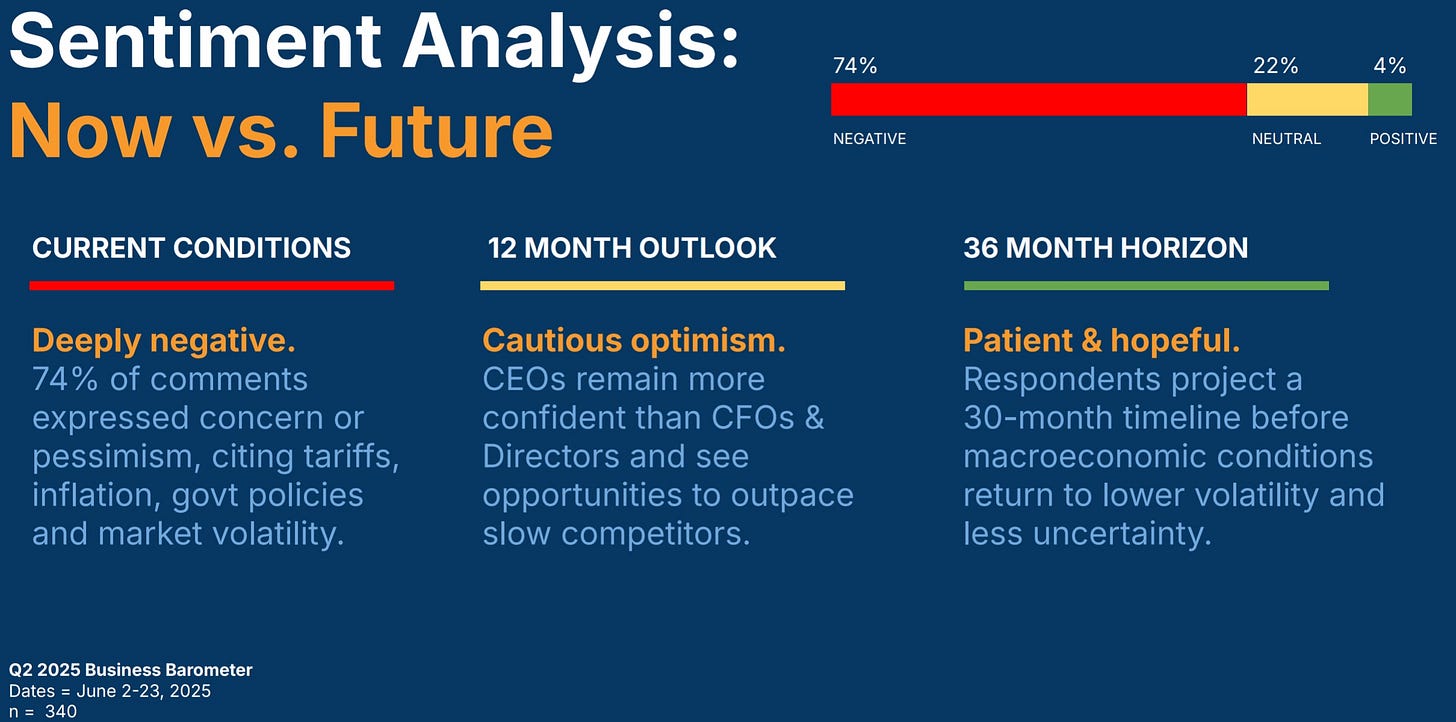 Sentiment Analysis:
Now vs. Future

74%
22%
4%
NEGATIVE
NEUTRAL
POSITIVE

CURRENT CONDITIONS

Deeply negative.
74% of comments expressed concern or pessimism, citing tariffs, inflation, govt policies and market volatility.

12 MONTH OUTLOOK

Cautious optimism.
CEOs remain more confident than CFOs & Directors and see opportunities to outpace slow competitors.

36 MONTH HORIZON

Patient & hopeful.
Respondents project a 30-month timeline before macroeconomic conditions return to lower volatility and less uncertainty.

Q2 2025 Business Barometer
Dates = June 2-23, 2025
n = 340